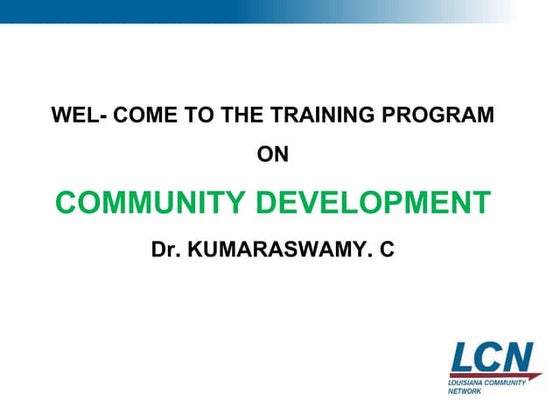 WEL- COME TO THE TRAINING PROGRAM

ON

COMMUNITY DEVELOPMENT

Dr. KUMARASWAMY. C

LCN
LOUISIANA COMMUNITY NETWORK